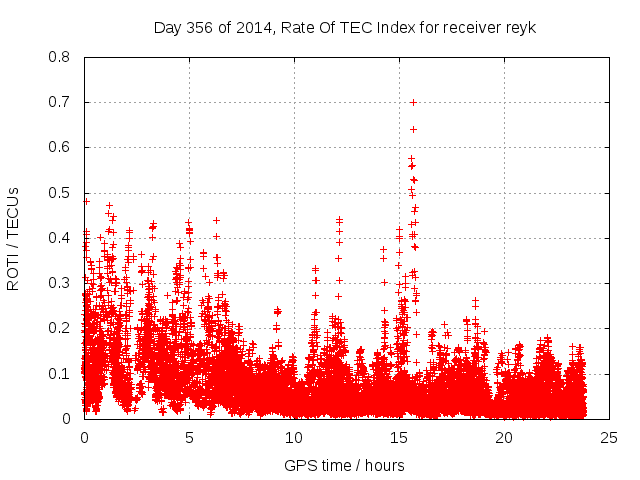 Day 356 of 2014, Rate Of TEC Index for receiver reyk

ROTI / TECUs

0.8
0.7
0.6
0.5
0.4
0.3
0.2
0.1
0

0
5
10
15
20
25

GPS time / hours